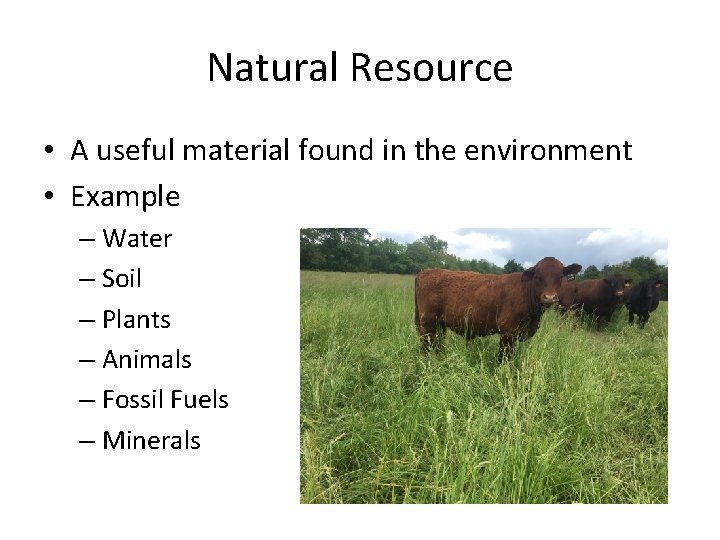 Natural Resource

• A useful material found in the environment
• Example
  – Water
  – Soil
  – Plants
  – Animals
  – Fossil Fuels
  – Minerals